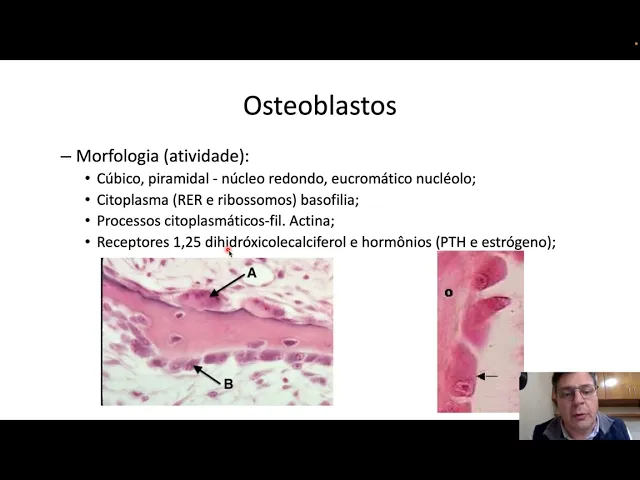 Osteoblastos

– Morfologia (atividade):
• Cúbico, piramidal - núcleo redondo, eucromático nucléolo;
• Citoplasma (RER e ribossomos) basofilia;
• Processos citoplasmáticos-fil. Actina;
• Receptores 1,25 dihidróxicolecalciferol e hormônios (PTH e estrógeno);

A
B
o